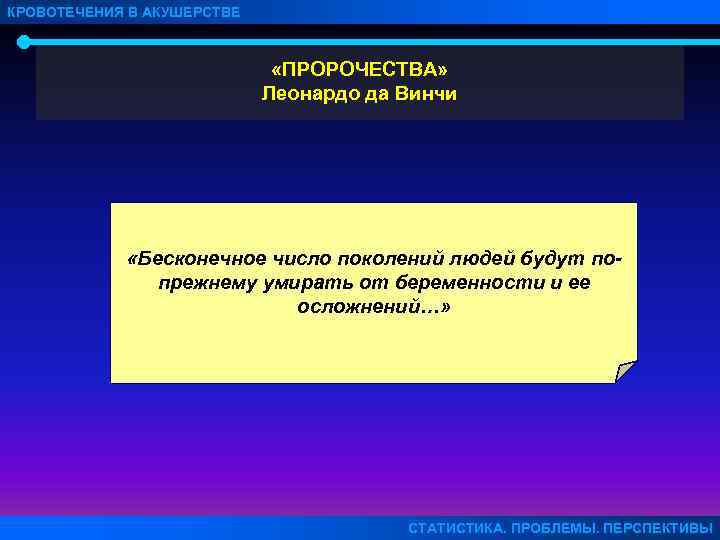 КРОВОТЕЧЕНИЯ В АКУШЕРСТВЕ

«ПРОРОЧЕСТВА»
Леонардо да Винчи

«Бесконечное число поколений людей будут по-прежнему умирать от беременности и ее осложнений…»

СТАТИСТИКА. ПРОБЛЕМЫ. ПЕРСПЕКТИВЫ